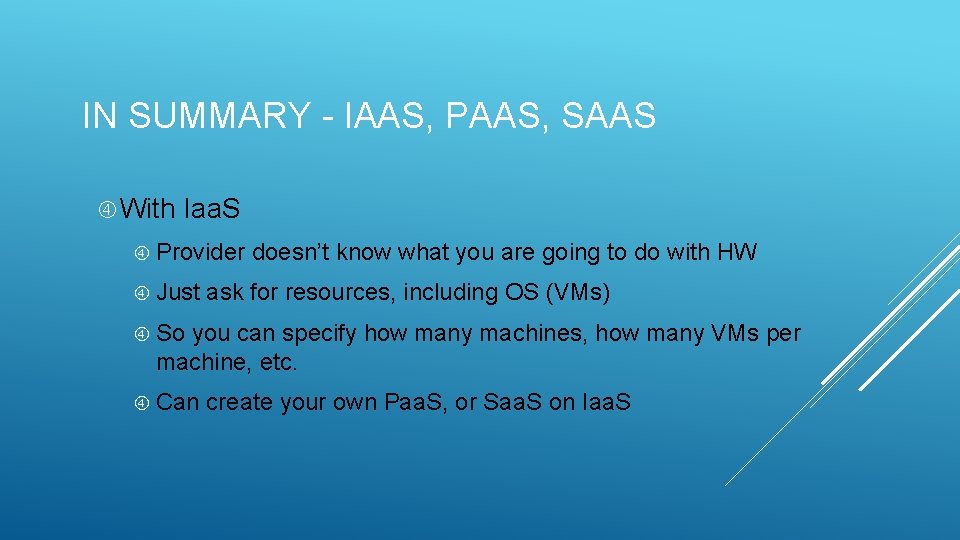 IN SUMMARY - IAAS, PAAS, SAAS

With IaaS

Provider doesn’t know what you are going to do with HW

Just ask for resources, including OS (VMs)

So you can specify how many machines, how many VMs per machine, etc.

Can create your own PaaS, or SaaS on IaaS